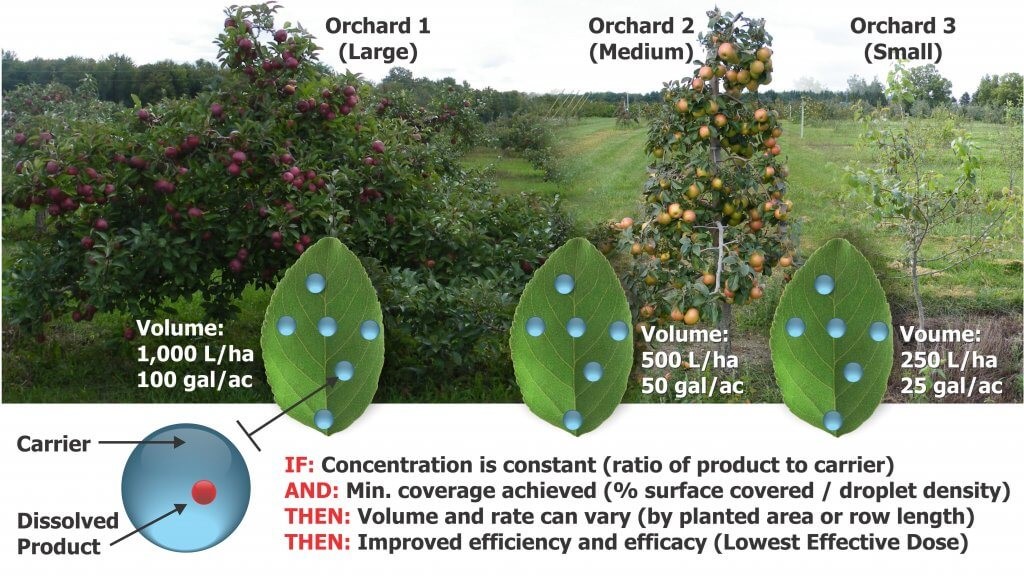 Orchard 1 (Large)

Orchard 2 (Medium)

Orchard 3 (Small)

Volume: 1,000 L/ha 100 gal/ac

Volume: 500 L/ha 50 gal/ac

Voume: 250 L/ha 25 gal/ac

Carrier

Dissolved Product

IF: Concentration is constant (ratio of product to carrier)
AND: Min. coverage achieved (% surface covered / droplet density)
THEN: Volume and rate can vary (by planted area or row length)
THEN: Improved efficiency and efficacy (Lowest Effective Dose)